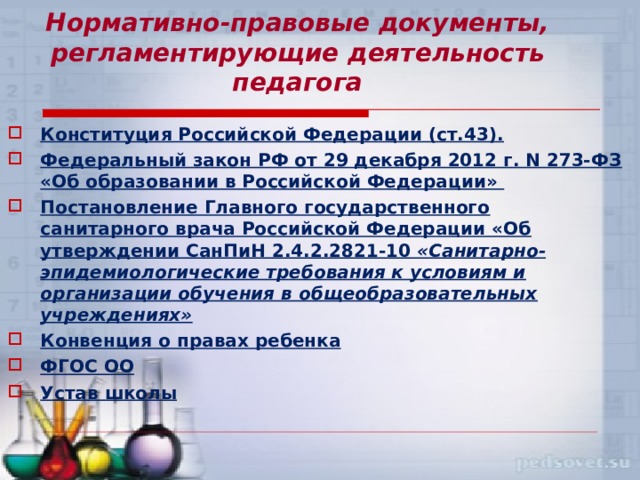 Нормативно-правовые документы, регламентирующие деятельность педагога

Конституция Российской Федерации (ст.43).

Федеральный закон РФ от 29 декабря 2012 г. N 273-ФЗ «Об образовании в Российской Федерации»

Постановление Главного государственного санитарного врача Российской Федерации «Об утверждении СанПиН 2.4.2.2821-10 «Санитарно-эпидемиологические требования к условиям и организации обучения в общеобразовательных учреждениях»

Конвенция о правах ребенка

ФГОС ОО

Устав школы

pedsovet.su